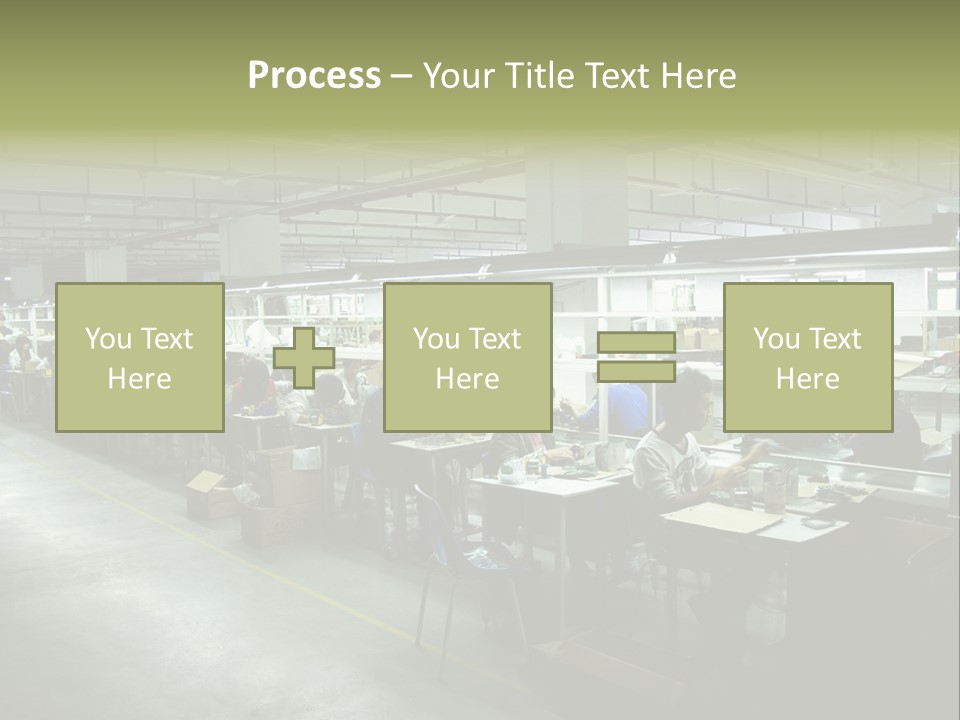 Process – Your Title Text Here

You Text Here

You Text Here

You Text Here